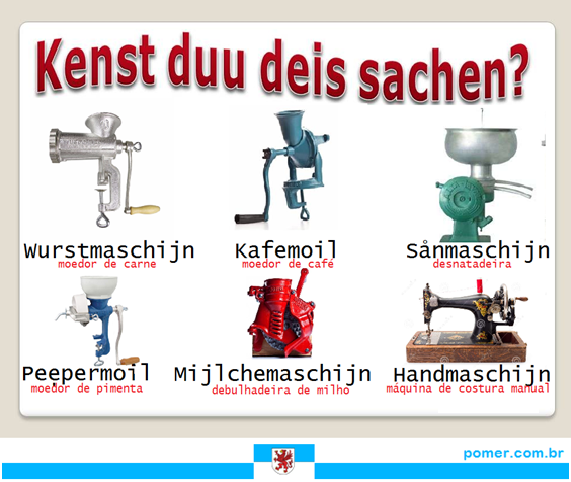 Kenst duu deis sachen?

Wurstmaschijn
moedor de carne

Kafemoil
moedor de café

Sånmaschijn
desnatadeira

Peepermoil
moedor de pimenta

Mijlchemaschijn
debulhadeira de milho

Handmaschijn
máquina de costura manual

pomer.com.br